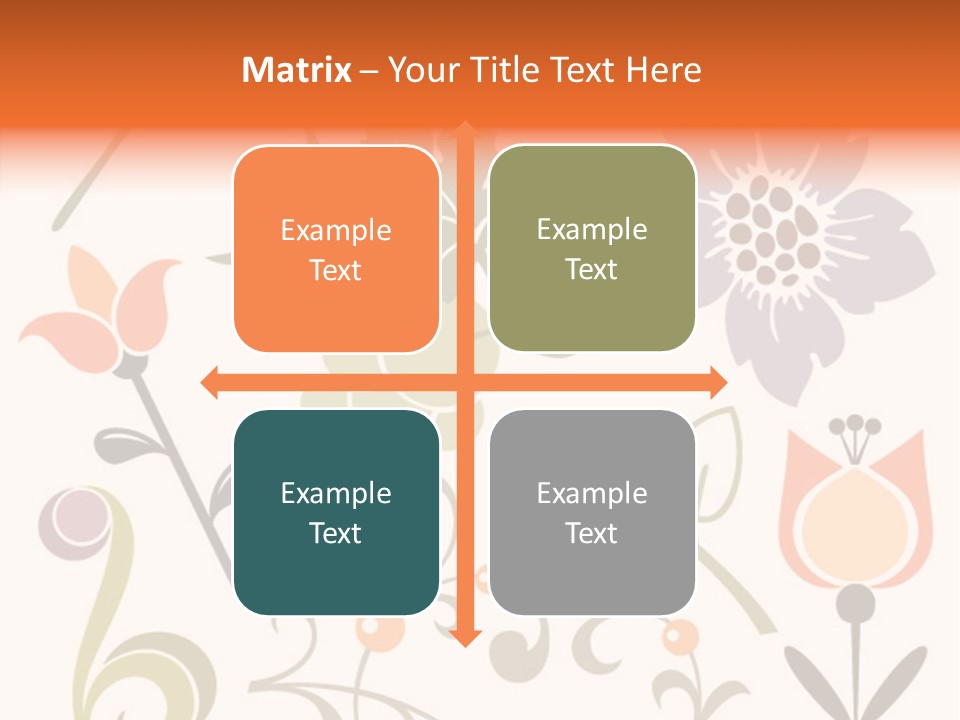 Matrix – Your Title Text Here

Example Text

Example Text

Example Text

Example Text